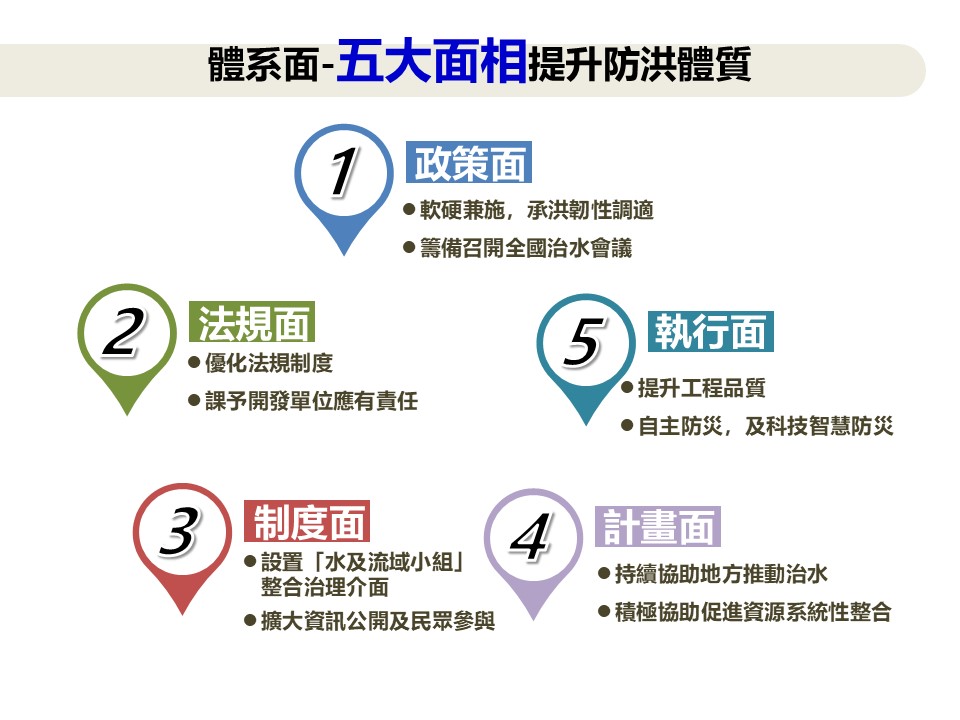 體系面-五大面相提升防洪體質

1
政策面
● 軟硬兼施，承洪韌性調適
● 籌備召開全國治水會議

2
法規面
● 優化法規制度
● 課予開發單位應有責任

5
執行面
● 提升工程品質
● 自主防災，及科技智慧防災

3
制度面
● 設置「水及流域小組」整合治理介面
● 擴大資訊公開及民眾參與

4
計畫面
● 持續協助地方推動治水
● 積極協助促進資源系統性整合